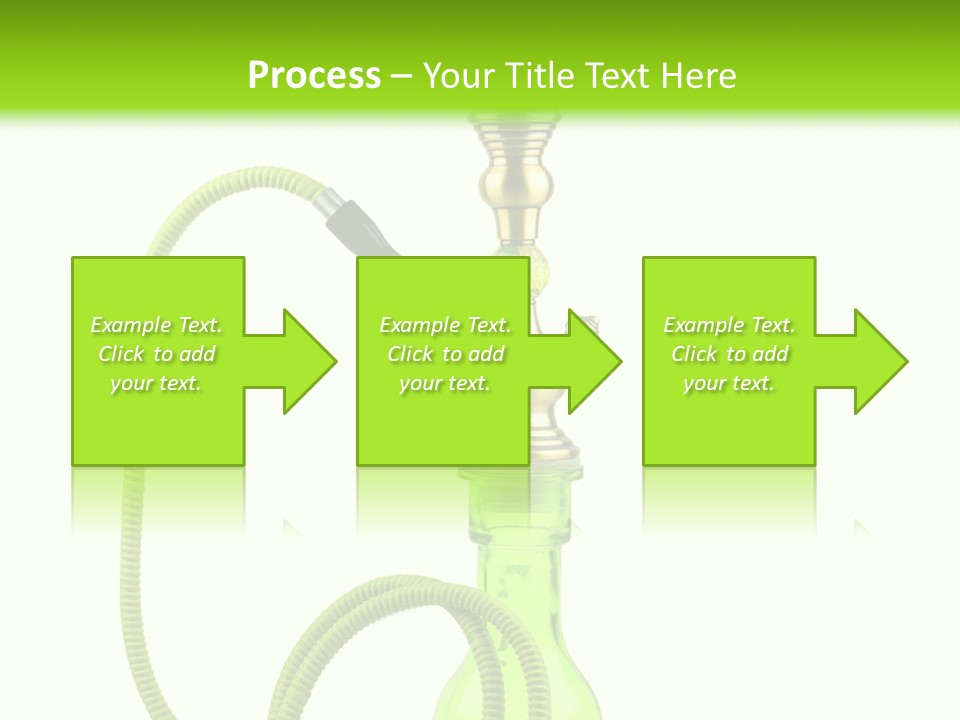 Process – Your Title Text Here

Example Text. Click to add your text.

Example Text. Click to add your text.

Example Text. Click to add your text.